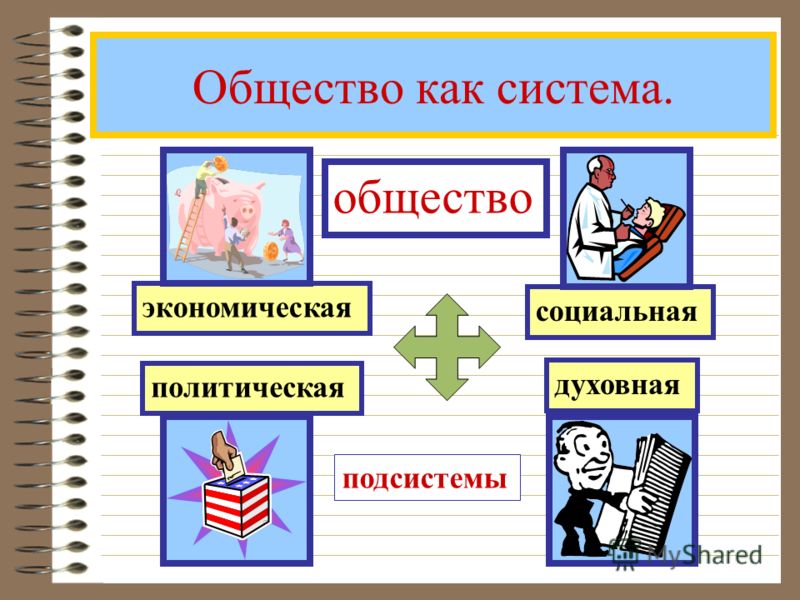 Общество как система.

общество

экономическая

социальная

политическая

духовная

подсистемы

MyShared